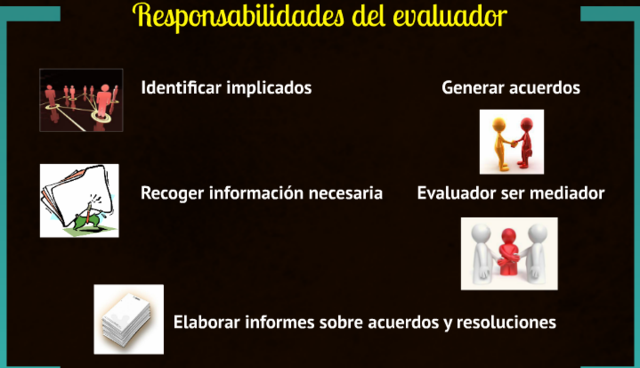 Responsabilidades del evaluador

Identificar implicados

Generar acuerdos

Recoger información necesaria

Evaluador ser mediador

Elaborar informes sobre acuerdos y resoluciones